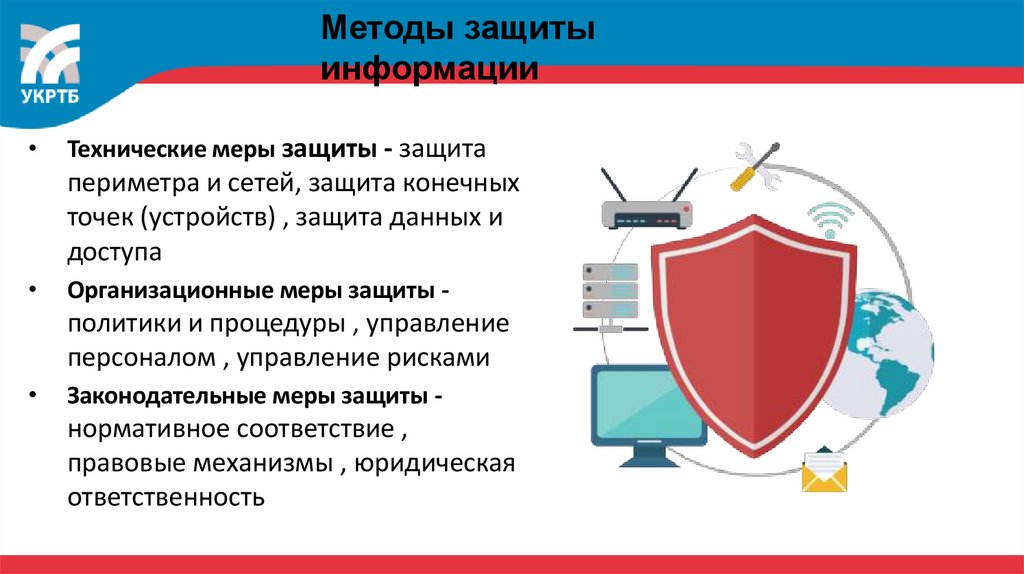 УКРТБ

Методы защиты информации

• Технические меры защиты - защита периметра и сетей, защита конечных точек (устройств) , защита данных и доступа

• Организационные меры защиты - политики и процедуры , управление персоналом , управление рисками

• Законодательные меры защиты - нормативное соответствие , правовые механизмы , юридическая ответственность